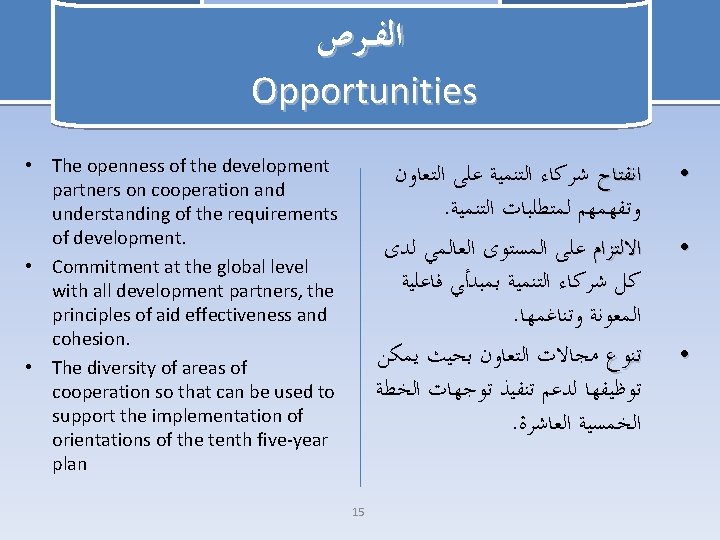 الفرص
Opportunities

• The openness of the development partners on cooperation and understanding of the requirements of development.
• Commitment at the global level with all development partners, the principles of aid effectiveness and cohesion.
• The diversity of areas of cooperation so that can be used to support the implementation of orientations of the tenth five-year plan

• انفتاح شركاء التنمية على التعاون وتفهمهم لمتطلبات التنمية.
• الالتزام على المستوى العالمي لدى كل شركاء التنمية بمبدأي فاعلية المعونة وتناغمها.
• تنوع مجالات التعاون بحيث يمكن توظيفها لدعم تنفيذ توجهات الخطة الخمسية العاشرة.

15